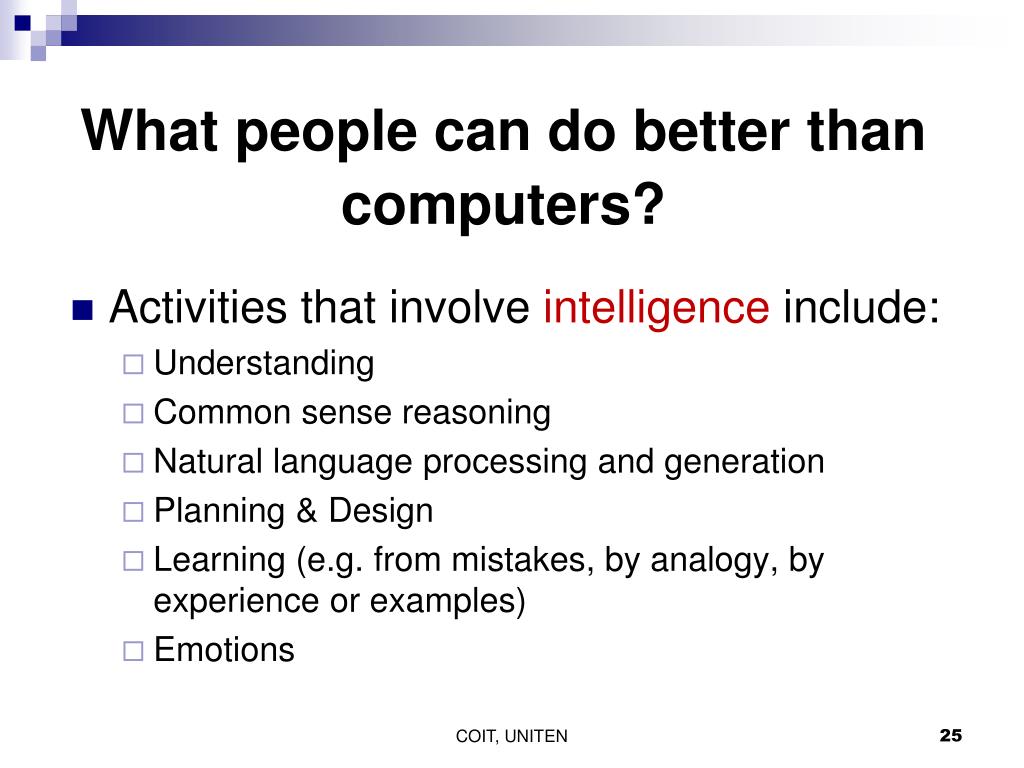 What people can do better than computers?

Activities that involve intelligence include:
Understanding
Common sense reasoning
Natural language processing and generation
Planning & Design
Learning (e.g. from mistakes, by analogy, by experience or examples)
Emotions

COIT, UNITEN

25